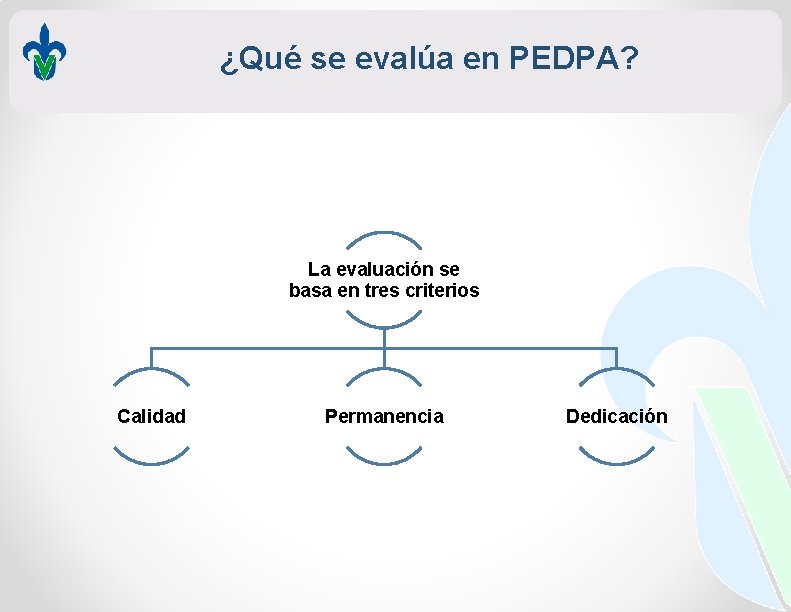 ¿Qué se evalúa en PEDPA?

La evaluación se basa en tres criterios

Calidad

Permanencia

Dedicación